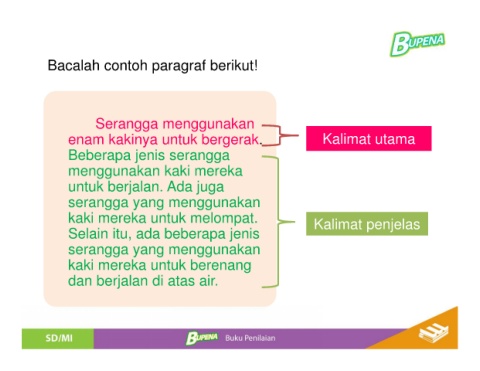 BUPENA

Bacalah contoh paragraf berikut!

Serangga menggunakan enam kakinya untuk bergerak. Beberapa jenis serangga menggunakan kaki mereka untuk berjalan. Ada juga serangga yang menggunakan kaki mereka untuk melompat. Selain itu, ada beberapa jenis serangga yang menggunakan kaki mereka untuk berenang dan berjalan di atas air.

Kalimat utama

Kalimat penjelas

SD/MI

BUPENA Buku Penilaian